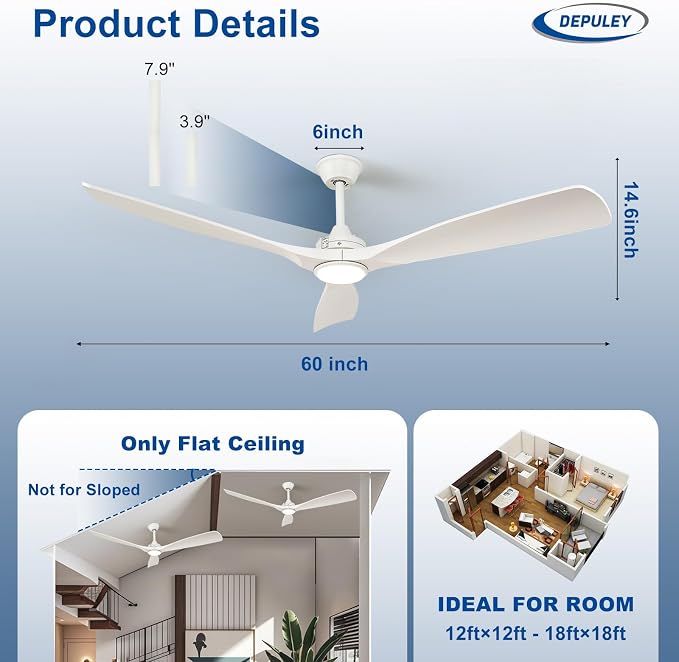 Product Details

DEPULEY

7.9"

3.9"

6inch

14.6inch

60 inch

Only Flat Ceiling

Not for Sloped

IDEAL FOR ROOM
12ft×12ft - 18ft×18ft